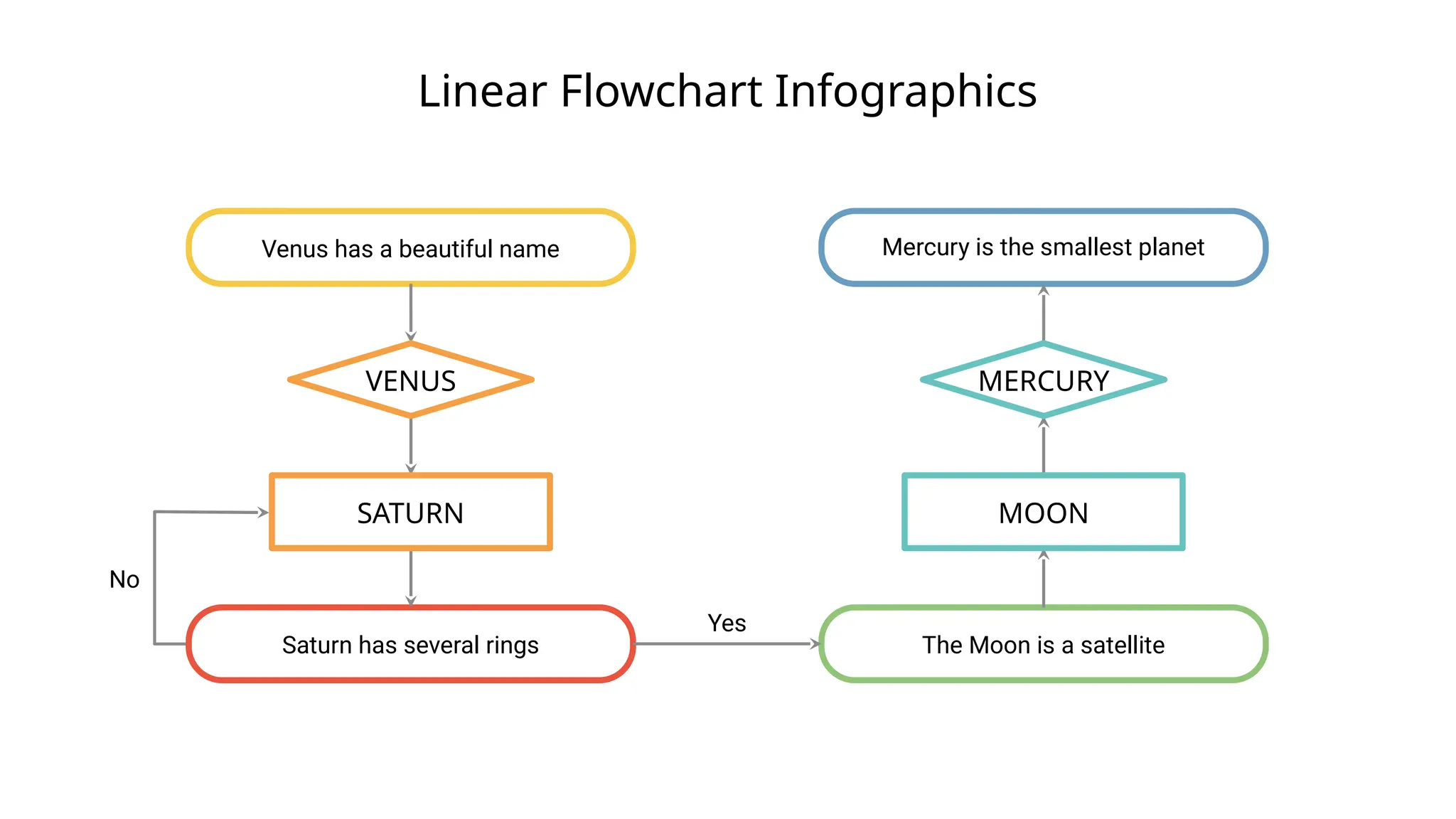 Linear Flowchart Infographics

Venus has a beautiful name

VENUS

SATURN

No

Saturn has several rings

Yes

The Moon is a satellite

MOON

MERCURY

Mercury is the smallest planet